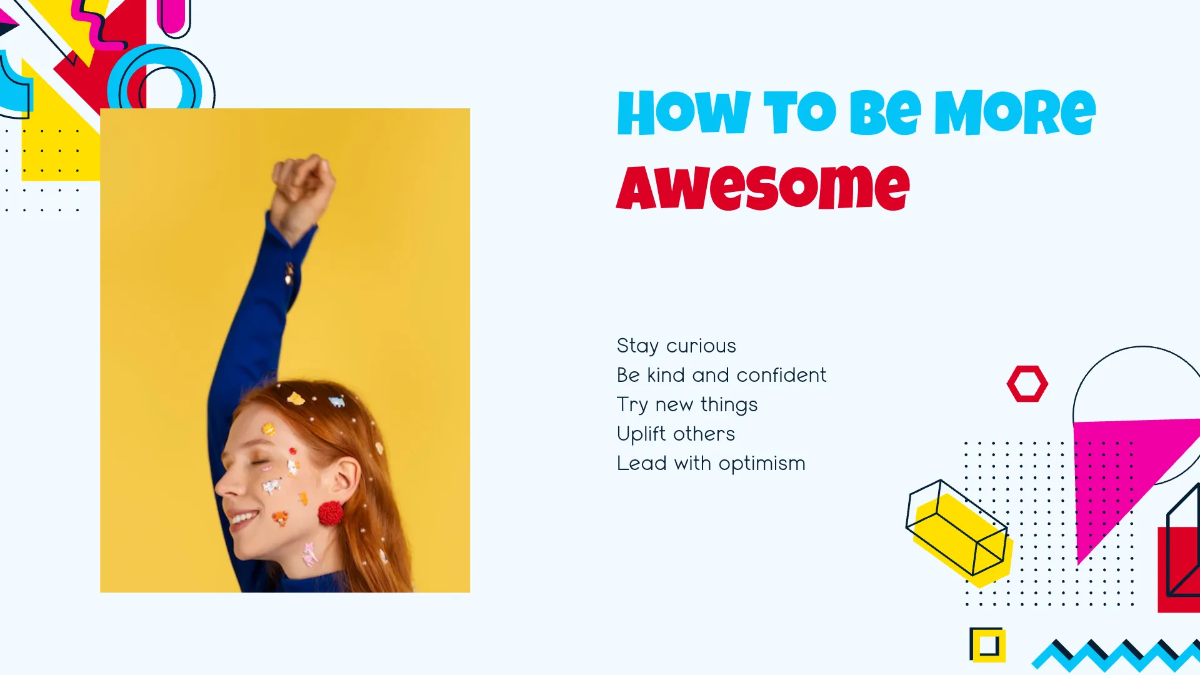 How To Be More Awesome

Stay curious
Be kind and confident
Try new things
Uplift others
Lead with optimism